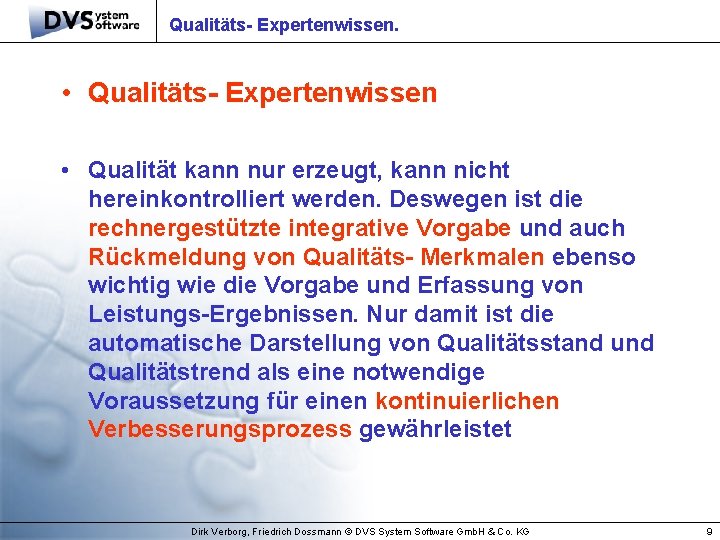 DVS ystem oftware

Qualitäts- Expertenwissen.

• Qualitäts- Expertenwissen

• Qualität kann nur erzeugt, kann nicht hereinkontrolliert werden. Deswegen ist die rechnergestützte integrative Vorgabe und auch Rückmeldung von Qualitäts- Merkmalen ebenso wichtig wie die Vorgabe und Erfassung von Leistungs-Ergebnissen. Nur damit ist die automatische Darstellung von Qualitätsstand und Qualitätstrend als eine notwendige Voraussetzung für einen kontinuierlichen Verbesserungsprozess gewährleistet

Dirk Verborg, Friedrich Dossmann © DVS System Software GmbH & Co. KG

9